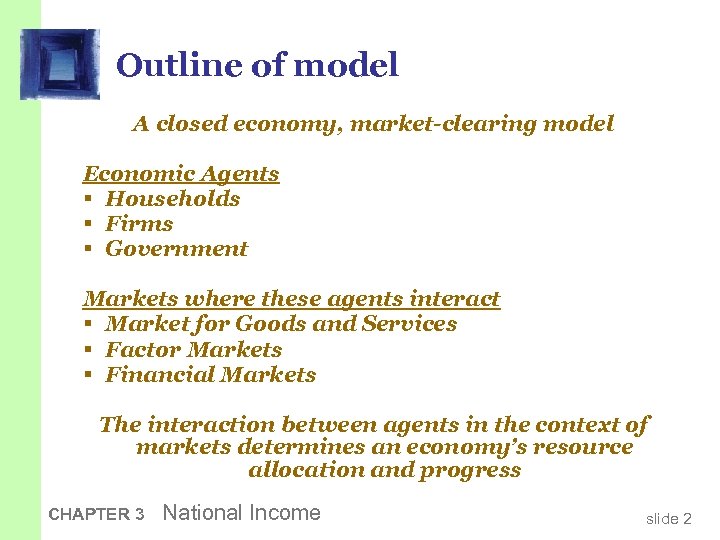 Outline of model

A closed economy, market-clearing model

Economic Agents
▪ Households
▪ Firms
▪ Government

Markets where these agents interact
▪ Market for Goods and Services
▪ Factor Markets
▪ Financial Markets

The interaction between agents in the context of markets determines an economy's resource allocation and progress

CHAPTER 3 National Income

slide 2